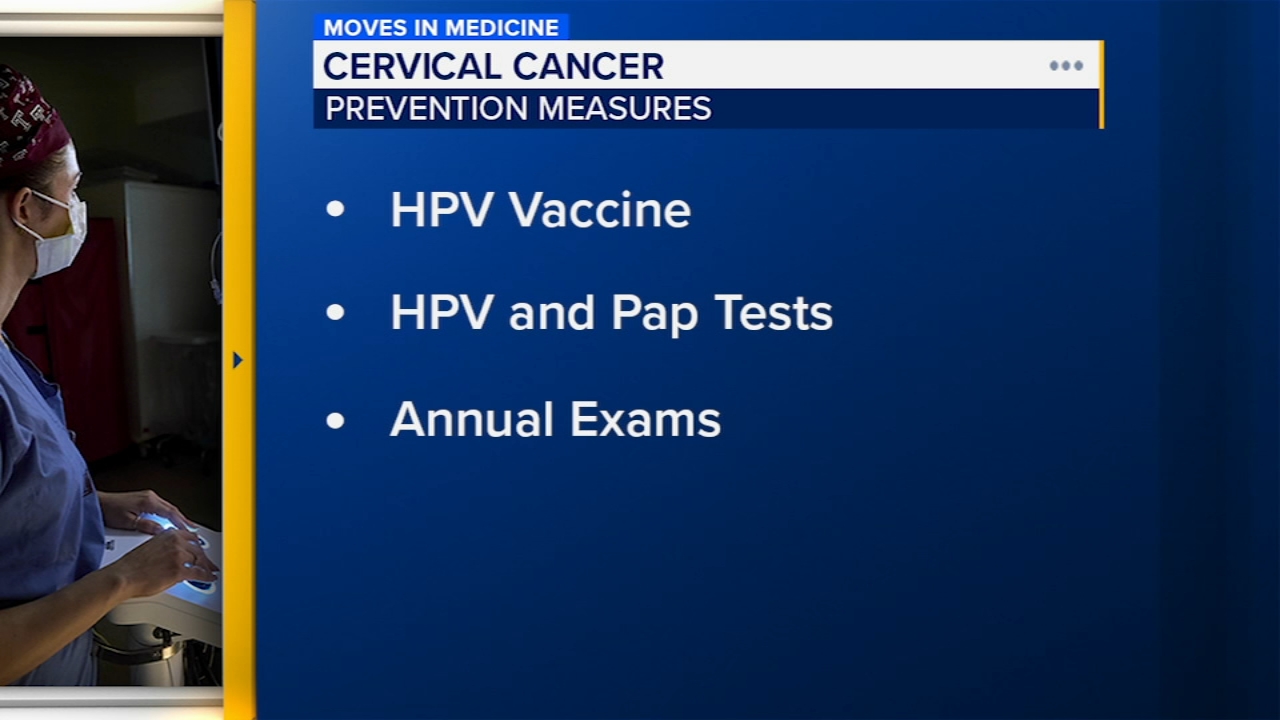 MOVES IN MEDICINE
CERVICAL CANCER
PREVENTION MEASURES

• HPV Vaccine
• HPV and Pap Tests
• Annual Exams